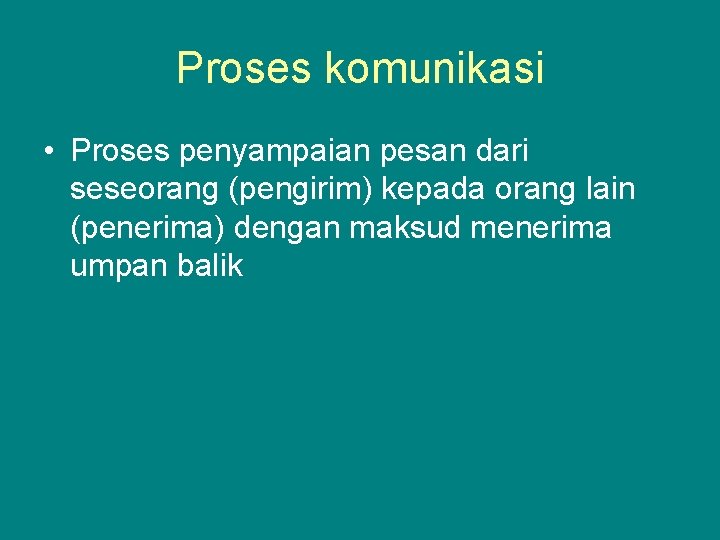 Proses komunikasi

• Proses penyampaian pesan dari seseorang (pengirim) kepada orang lain (penerima) dengan maksud menerima umpan balik